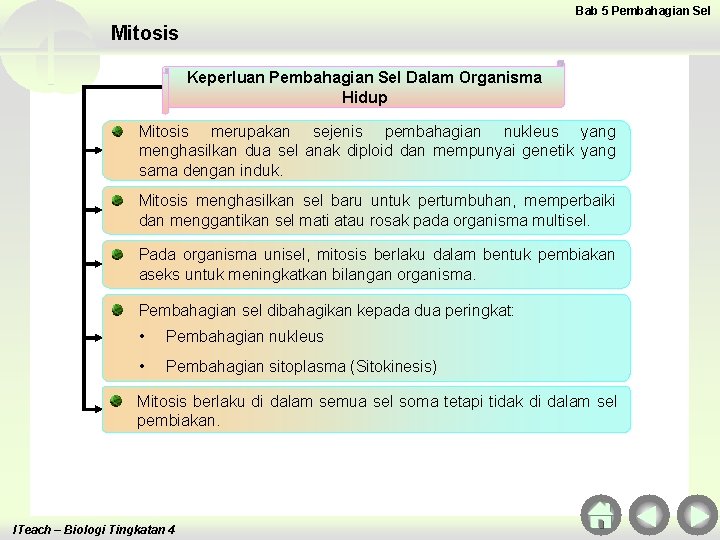 Bab 5 Pembahagian Sel

Mitosis

Keperluan Pembahagian Sel Dalam Organisma Hidup

Mitosis merupakan sejenis pembahagian nukleus yang menghasilkan dua sel anak diploid dan mempunyai genetik yang sama dengan induk.

Mitosis menghasilkan sel baru untuk pertumbuhan, memperbaiki dan menggantikan sel mati atau rosak pada organisma multisel.

Pada organisma unisel, mitosis berlaku dalam bentuk pembiakan aseks untuk meningkatkan bilangan organisma.

Pembahagian sel dibahagikan kepada dua peringkat:
• Pembahagian nukleus
• Pembahagian sitoplasma (Sitokinesis)

Mitosis berlaku di dalam semua sel soma tetapi tidak di dalam sel pembiakan.

ITeach – Biologi Tingkatan 4